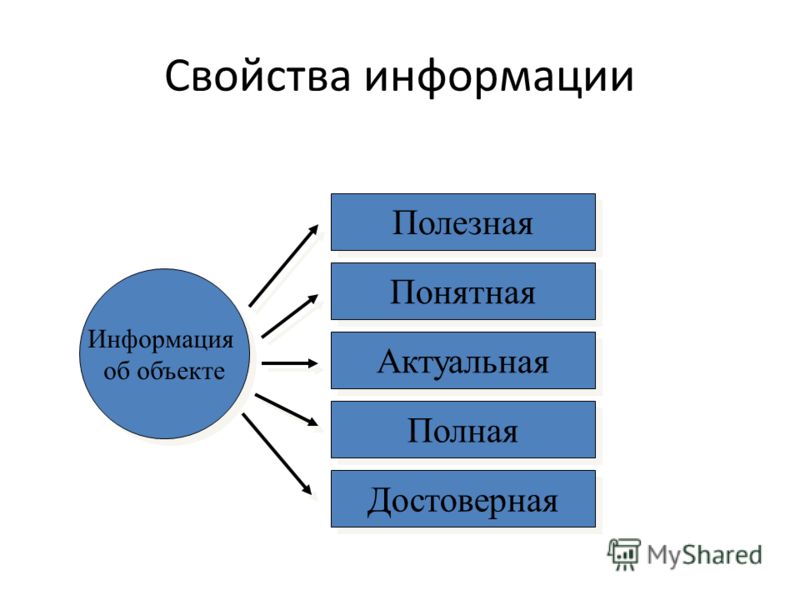 Свойства информации

Информация об объекте

Полезная

Понятная

Актуальная

Полная

Достоверная

MyShared